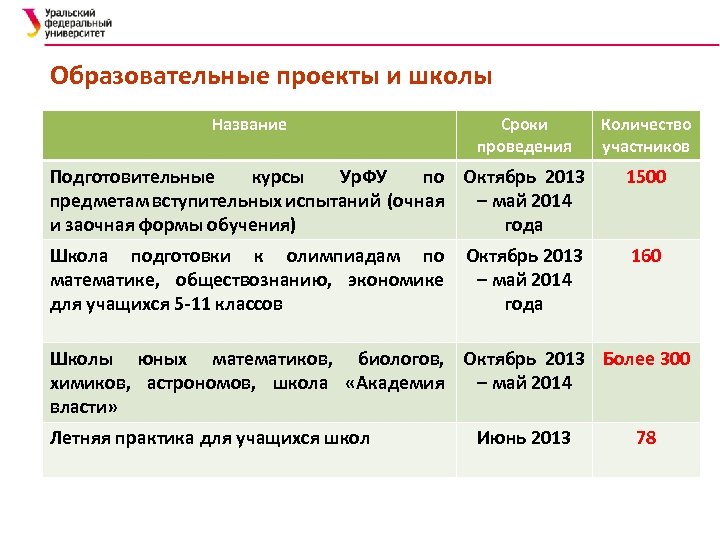 Уральский федеральный университет

Образовательные проекты и школы

| Название | Сроки проведения | Количество участников |
|---|---|---|
| Подготовительные курсы УрФУ по предметам вступительных испытаний (очная и заочная формы обучения) | Октябрь 2013 – май 2014 года | 1500 |
| Школа подготовки к олимпиадам по математике, обществознанию, экономике для учащихся 5-11 классов | Октябрь 2013 – май 2014 года | 160 |
| Школы юных математиков, биологов, химиков, астрономов, школа «Академия власти» | Октябрь 2013 – май 2014 | Более 300 |
| Летняя практика для учащихся школ | Июнь 2013 | 78 |